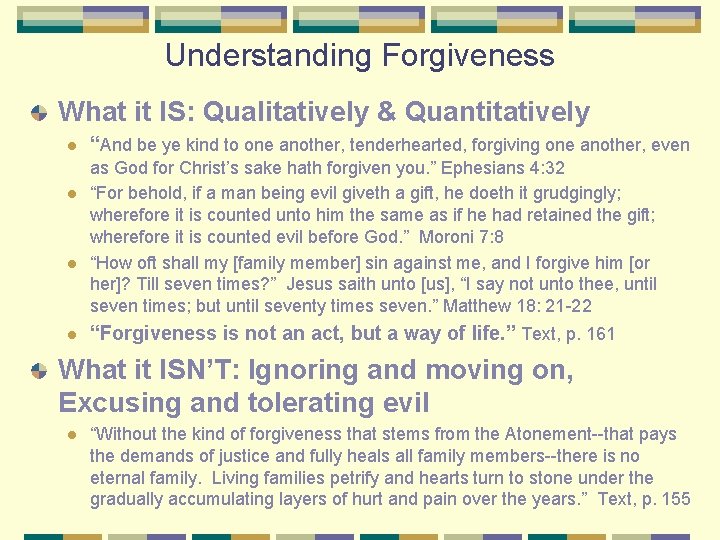 Understanding Forgiveness

What it IS: Qualitatively & Quantitatively

“And be ye kind to one another, tenderhearted, forgiving one another, even as God for Christ’s sake hath forgiven you.” Ephesians 4:32

“For behold, if a man being evil giveth a gift, he doeth it grudgingly; wherefore it is counted unto him the same as if he had retained the gift; wherefore it is counted evil before God.” Moroni 7:8

“How oft shall my [family member] sin against me, and I forgive him [or her]? Till seven times?” Jesus saith unto [us], “I say not unto thee, until seven times; but until seventy times seven.” Matthew 18: 21-22

“Forgiveness is not an act, but a way of life.” Text, p. 161

What it ISN’T: Ignoring and moving on, Excusing and tolerating evil

“Without the kind of forgiveness that stems from the Atonement--that pays the demands of justice and fully heals all family members--there is no eternal family. Living families petrify and hearts turn to stone under the gradually accumulating layers of hurt and pain over the years.” Text, p. 155